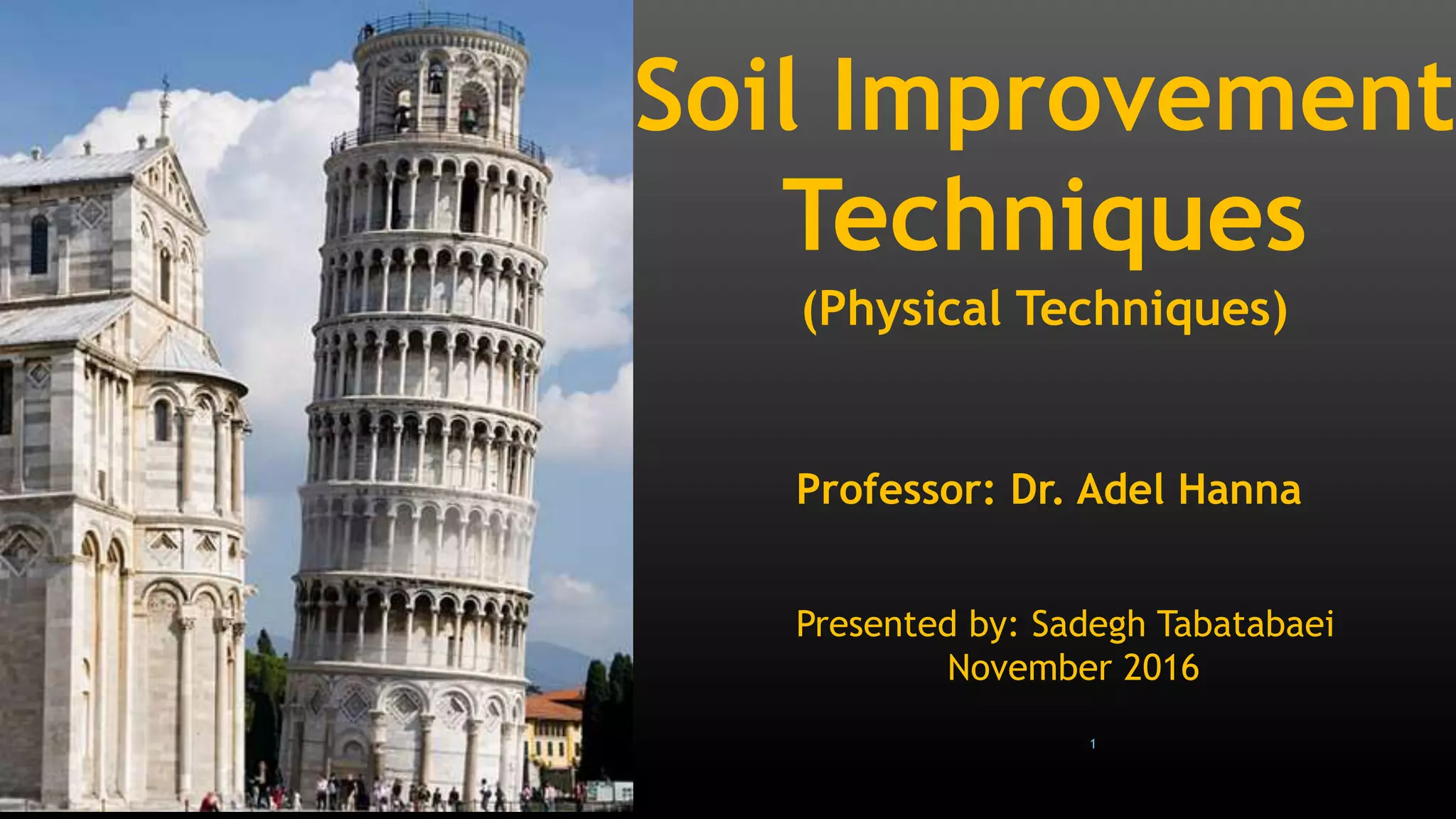 Soil Improvement Techniques
(Physical Techniques)

Professor: Dr. Adel Hanna

Presented by: Sadegh Tabatabaei
November 2016

1